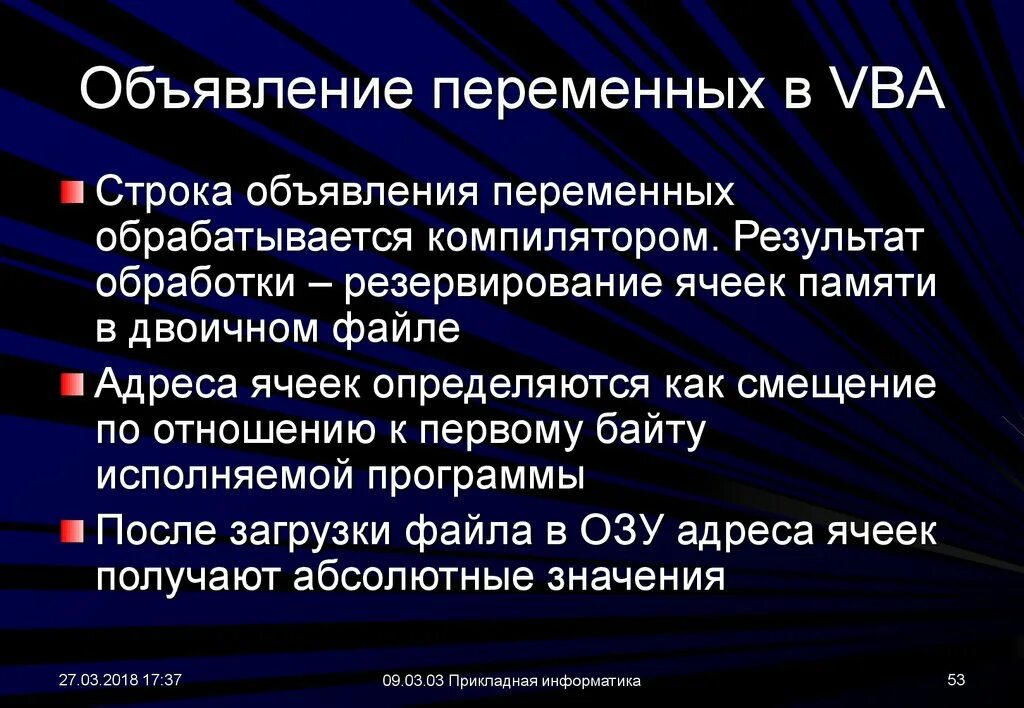 Объявление переменных в VBA

Строка объявления переменных обрабатывается компилятором. Результат обработки – резервирование ячеек памяти в двоичном файле

Адреса ячеек определяются как смещение по отношению к первому байту исполняемой программы

После загрузки файла в ОЗУ адреса ячеек получают абсолютные значения

27.03.2018 17:37

09.03.03 Прикладная информатика

53